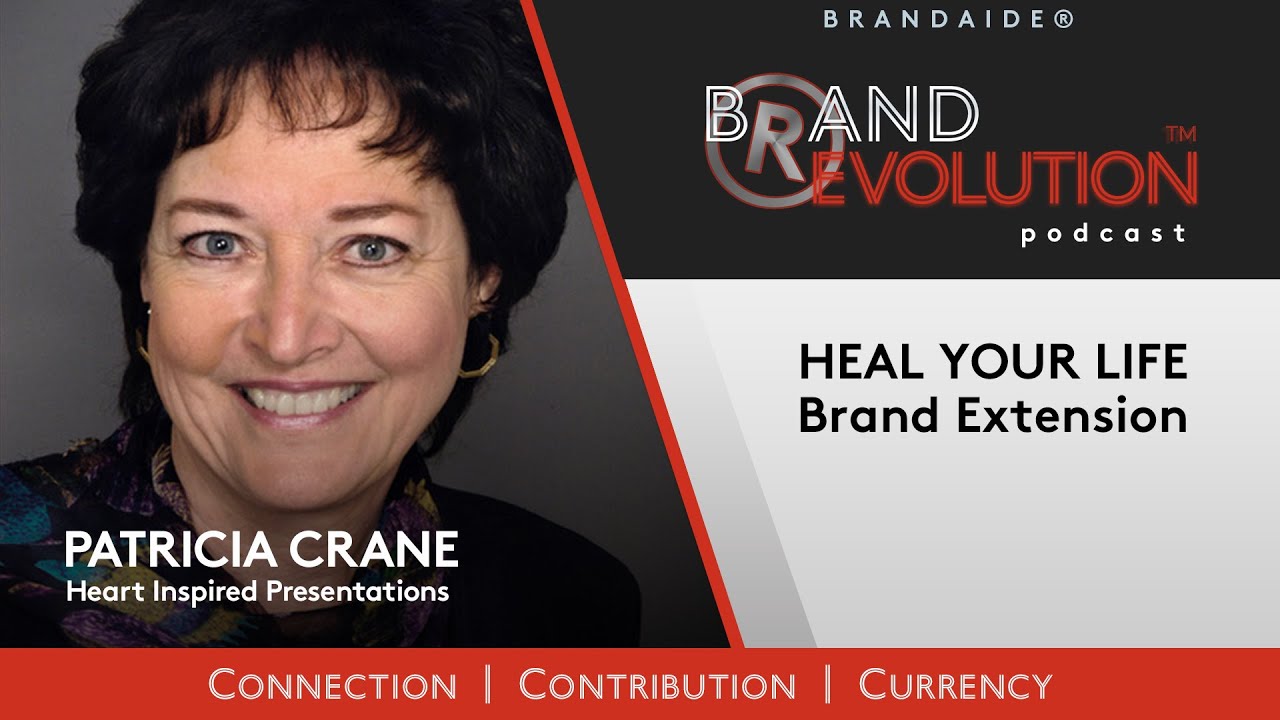 BRANDAIDE®

BRAND REVOLUTION™
podcast

HEAL YOUR LIFE
Brand Extension

PATRICIA CRANE
Heart Inspired Presentations

CONNECTION | CONTRIBUTION | CURRENCY